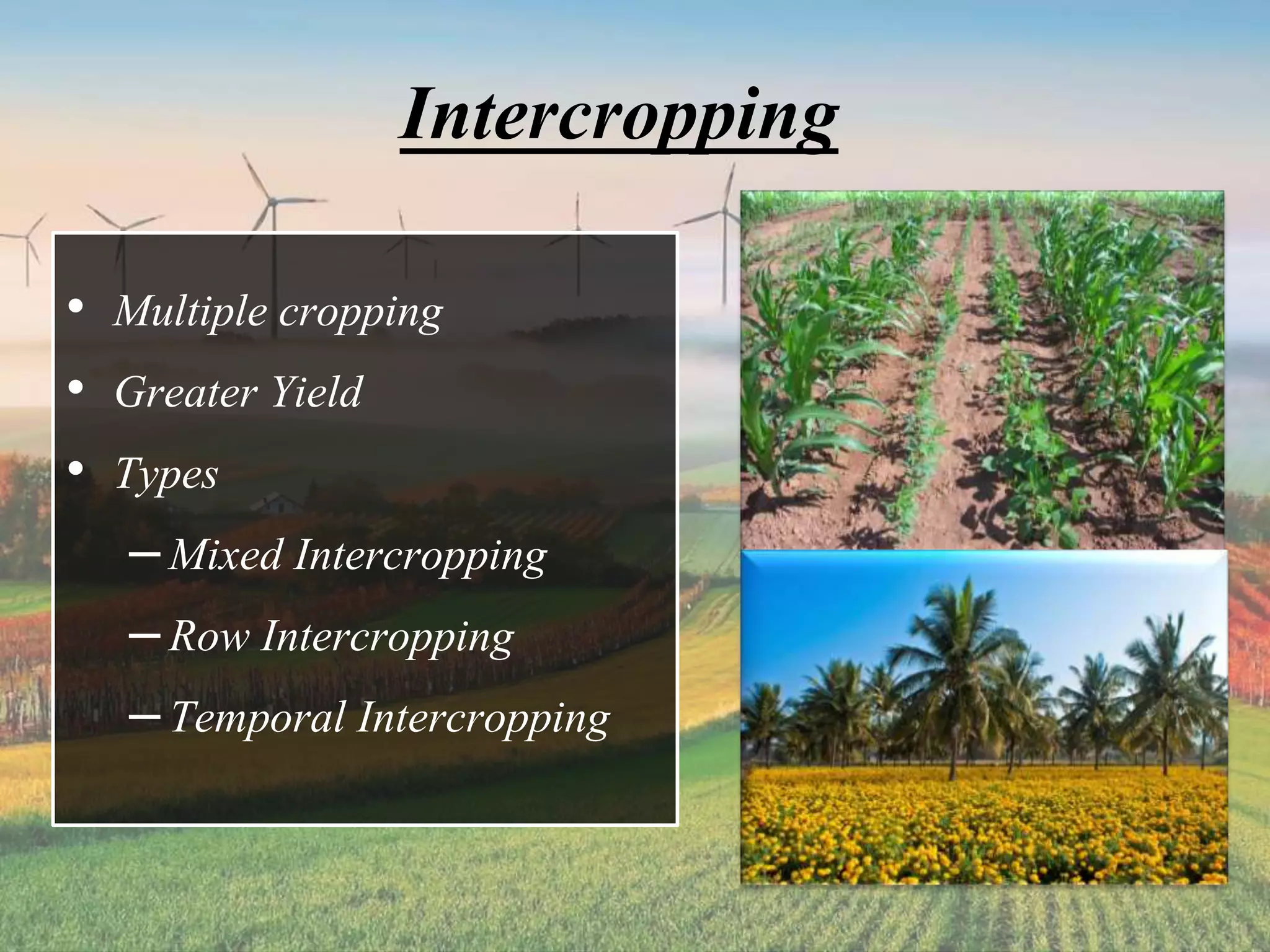 Intercropping

• Multiple cropping
• Greater Yield
• Types
– Mixed Intercropping
– Row Intercropping
– Temporal Intercropping